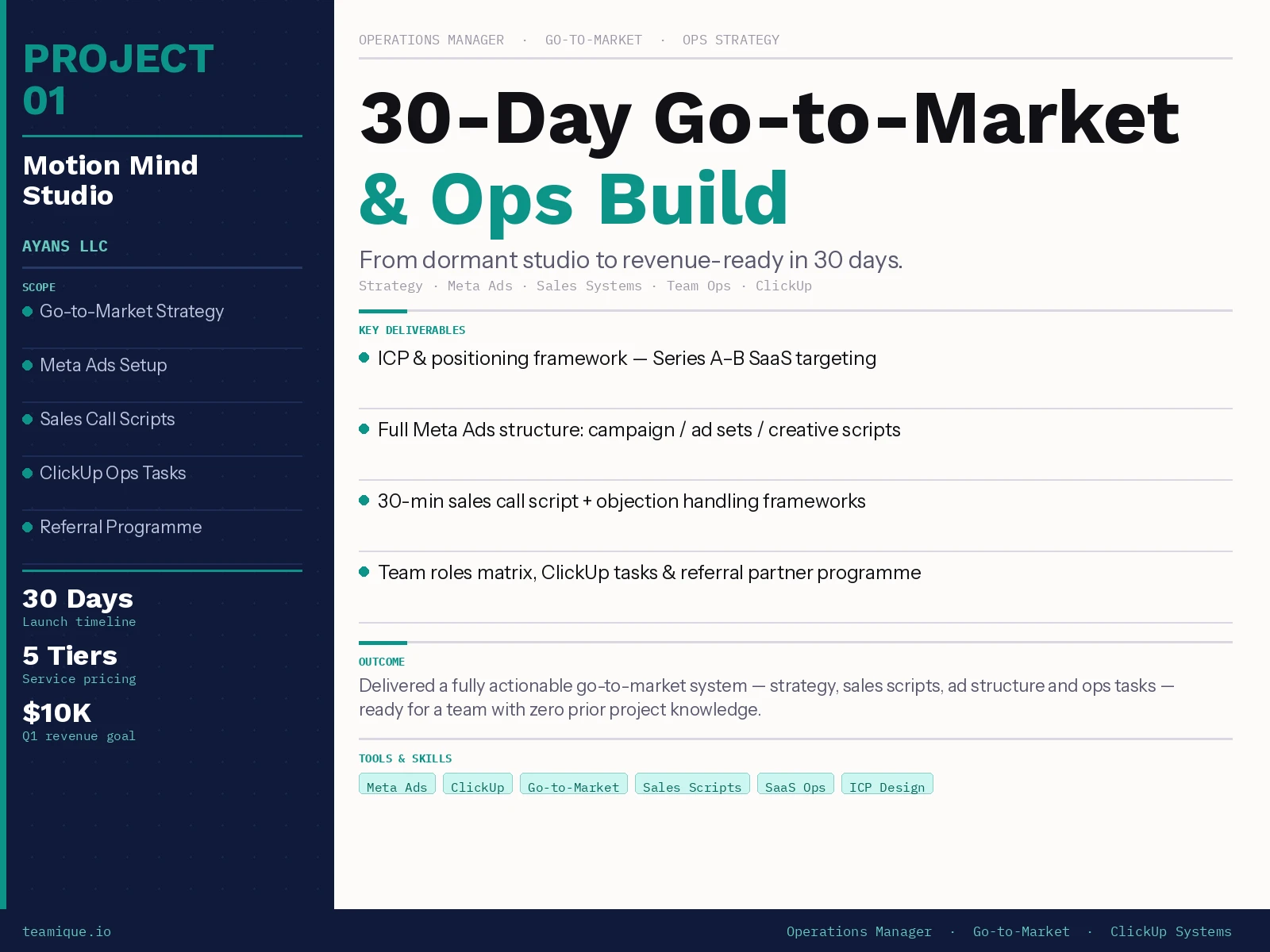 PROJECT 01

Motion Mind Studio

AYANS LLC

SCOPE
Go-to-Market Strategy
Meta Ads Setup
Sales Call Scripts
ClickUp Ops Tasks
Referral Programme

30 Days
Launch timeline

5 Tiers
Service pricing

$10K
Q1 revenue goal

OPERATIONS MANAGER · GO-TO-MARKET · OPS STRATEGY

30-Day Go-to-Market & Ops Build

From dormant studio to revenue-ready in 30 days.
Strategy · Meta Ads · Sales Systems · Team Ops · ClickUp

KEY DELIVERABLES
ICP & positioning framework — Series A–B SaaS targeting
Full Meta Ads structure: campaign / ad sets / creative scripts
30-min sales call script + objection handling frameworks
Team roles matrix, ClickUp tasks & referral partner programme

OUTCOME
Delivered a fully actionable go-to-market system — strategy, sales scripts, ad structure and ops tasks — ready for a team with zero prior project knowledge.

TOOLS & SKILLS
Meta Ads ClickUp Go-to-Market Sales Scripts SaaS Ops ICP Design

teamique.io
Operations Manager · Go-to-Market · ClickUp Systems